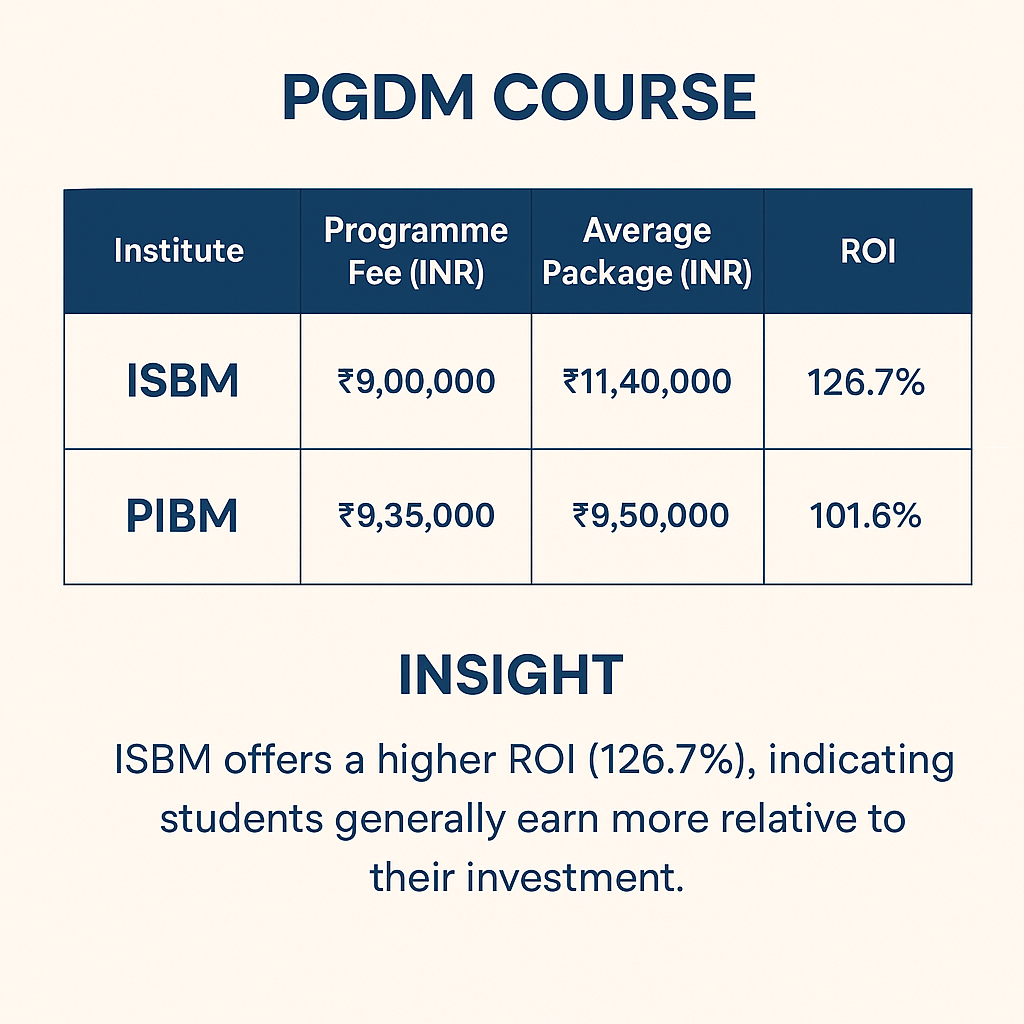 PGDM COURSE

| Institute | Programme Fee (INR) | Average Package (INR) | ROI |
|---|---|---|---|
| ISBM | ₹9,00,000 | ₹11,40,000 | 126.7% |
| PIBM | ₹9,35,000 | ₹9,50,000 | 101.6% |

INSIGHT

ISBM offers a higher ROI (126.7%), indicating students generally earn more relative to their investment.